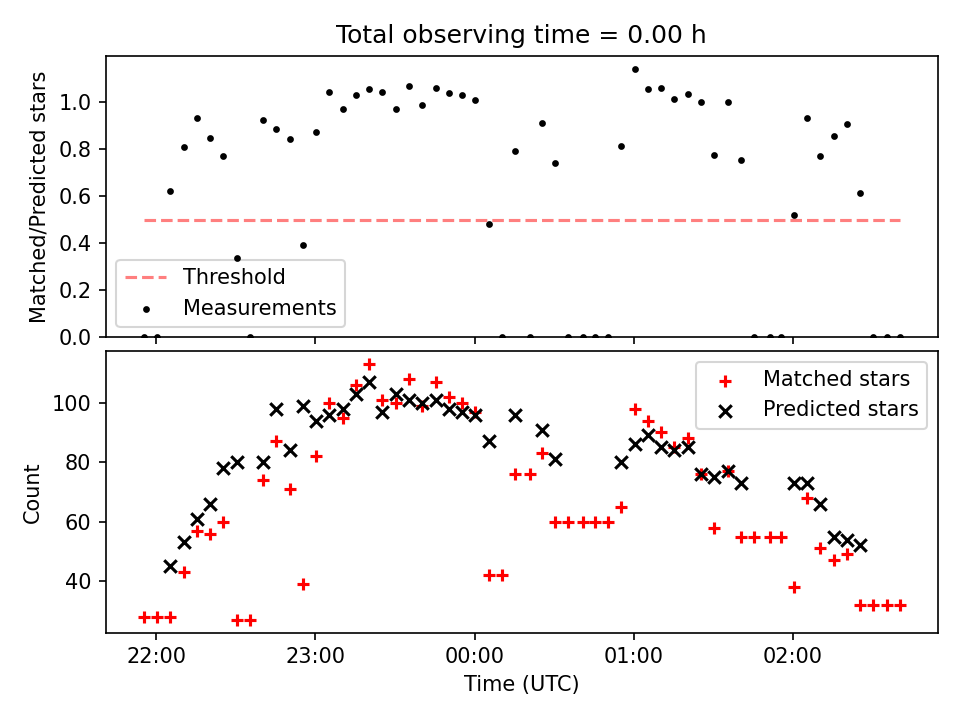 Total observing time = 0.00 h

Matched/Predicted stars

1.0
0.8
0.6
0.4
0.2
0.0

Threshold
Measurements

Count

100
80
60
40

Matched stars
Predicted stars

22:00
23:00
00:00
01:00
02:00

Time (UTC)